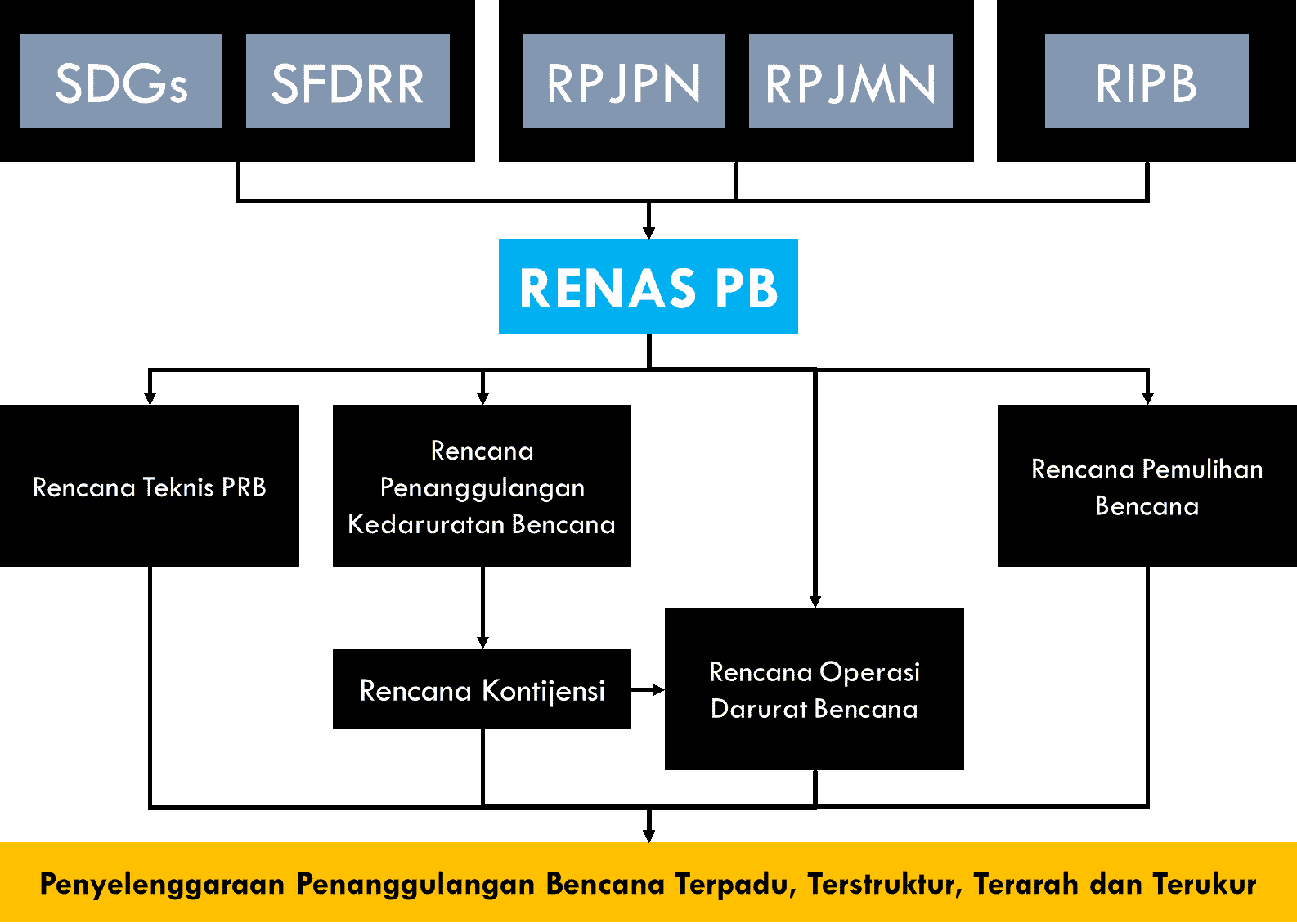 SDGs SFDRR

RPJPN RPJMN

RIPB

RENAS PB

Rencana Teknis PRB

Rencana Penanggulangan Kedaruratan Bencana

Rencana Pemulihan Bencana

Rencana Kontijensi

Rencana Operasi Darurat Bencana

Penyelenggaraan Penanggulangan Bencana Terpadu, Terstruktur, Terarah dan Terukur